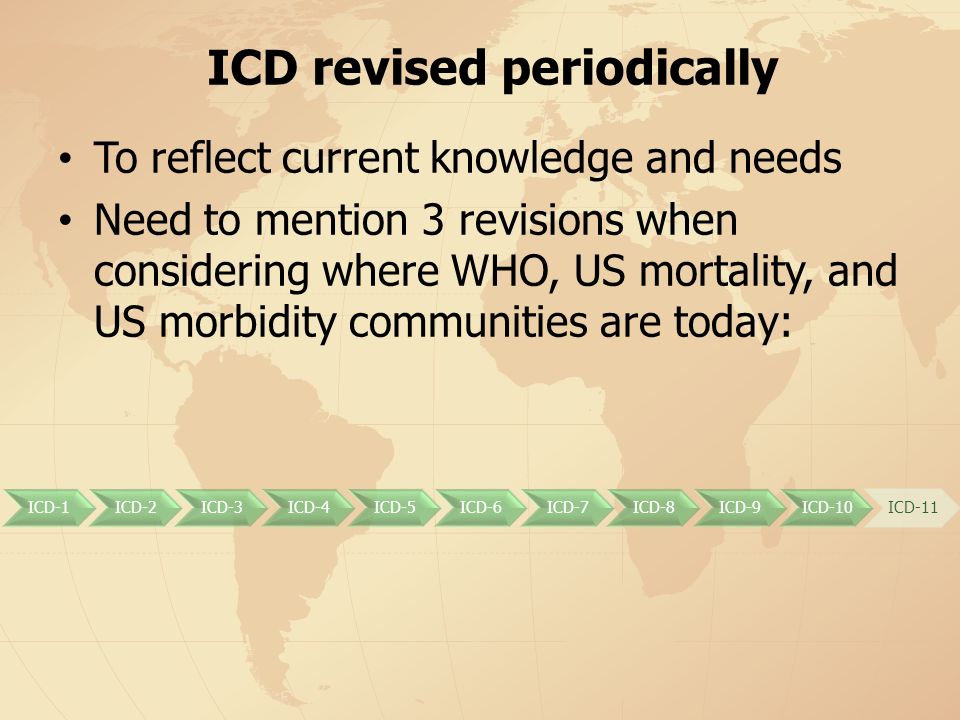 ICD revised periodically

• To reflect current knowledge and needs
• Need to mention 3 revisions when considering where WHO, US mortality, and US morbidity communities are today:

ICD-1 ICD-2 ICD-3 ICD-4 ICD-5 ICD-6 ICD-7 ICD-8 ICD-9 ICD-10 ICD-11